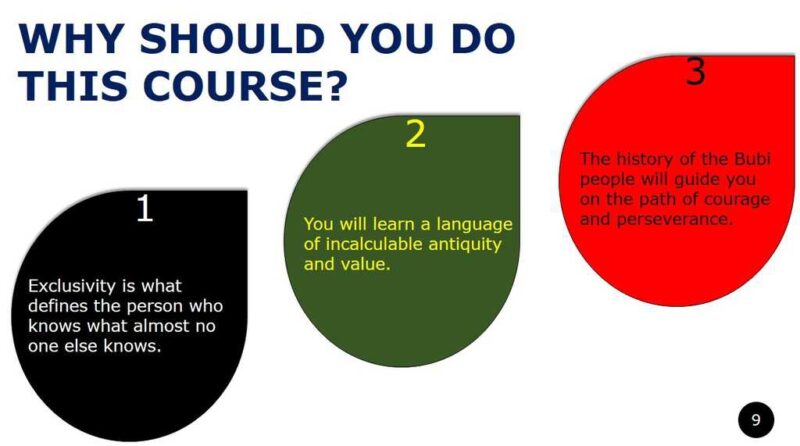 WHY SHOULD YOU DO THIS COURSE?

1

Exclusivity is what defines the person who knows what almost no one else knows.

2

You will learn a language of incalculable antiquity and value.

3

The history of the Bubi people will guide you on the path of courage and perseverance.

9